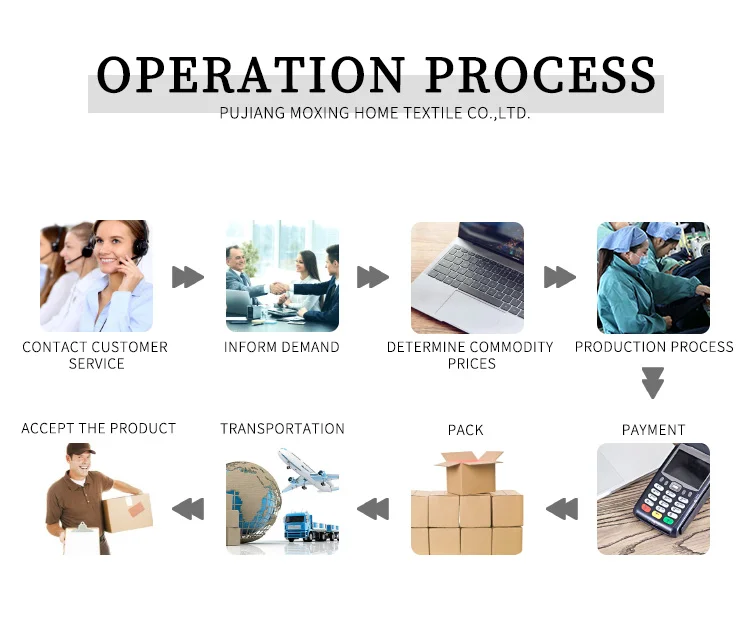 OPERATION PROCESS
PUJIANG MOXING HOME TEXTILE CO.,LTD.

CONTACT CUSTOMER SERVICE

INFORM DEMAND

DETERMINE COMMODITY PRICES

PRODUCTION PROCESS

PAYMENT

PACK

TRANSPORTATION

ACCEPT THE PRODUCT